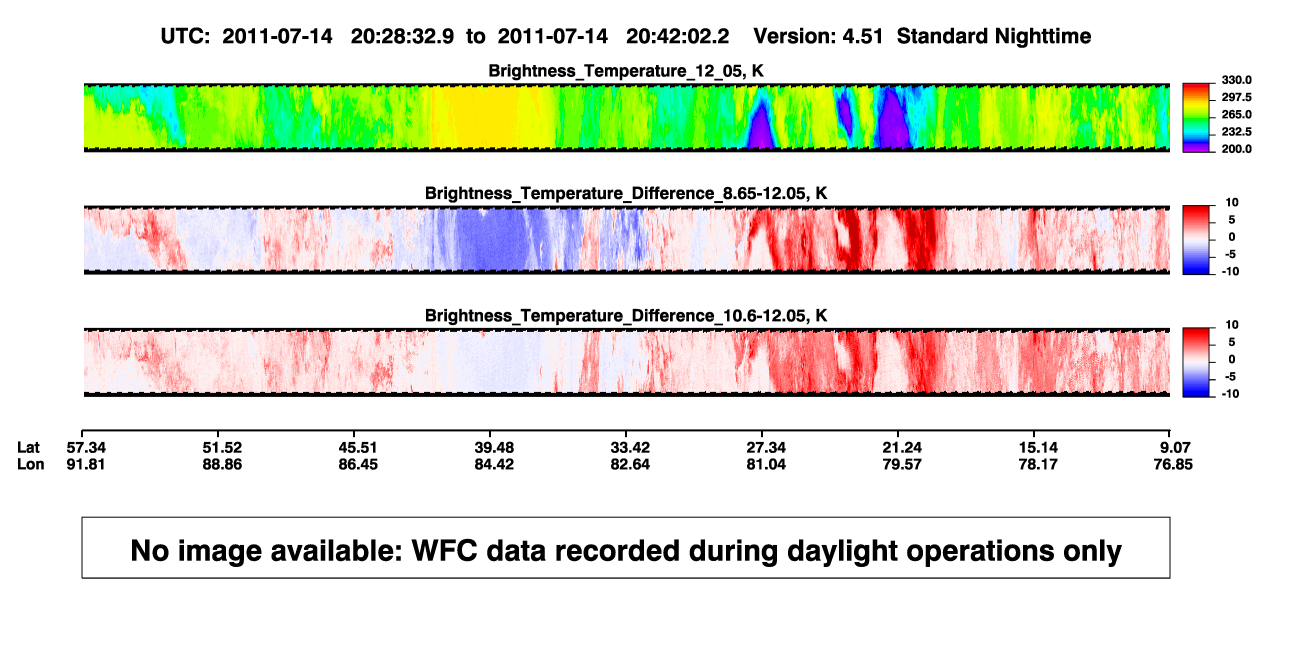 UTC: 2011-07-14 20:28:32.9 to 2011-07-14 20:42:02.2 Version: 4.51 Standard Nighttime

Brightness_Temperature_12_05, K

330.0
297.5
265.0
232.5
200.0

Brightness_Temperature_Difference_8.65-12.05, K

10
5
0
-5
-10

Brightness_Temperature_Difference_10.6-12.05, K

10
5
0
-5
-10

| Lat | 57.34 | 51.52 | 45.51 | 39.48 | 33.42 | 27.34 | 21.24 | 15.14 | 9.07 |
|---|---|---|---|---|---|---|---|---|---|
| Lon | 91.81 | 88.86 | 86.45 | 84.42 | 82.64 | 81.04 | 79.57 | 78.17 | 76.85 |

No image available: WFC data recorded during daylight operations only